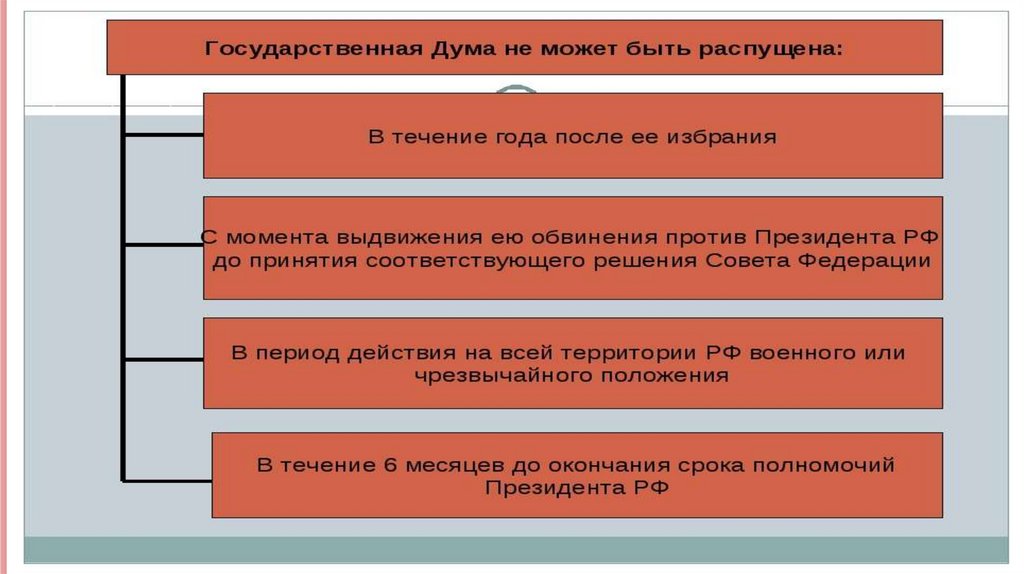 Государственная Дума не может быть распущена:

В течение года после ее избрания

С момента выдвижения ею обвинения против Президента РФ до принятия соответствующего решения Совета Федерации

В период действия на всей территории РФ военного или чрезвычайного положения

В течение 6 месяцев до окончания срока полномочий Президента РФ